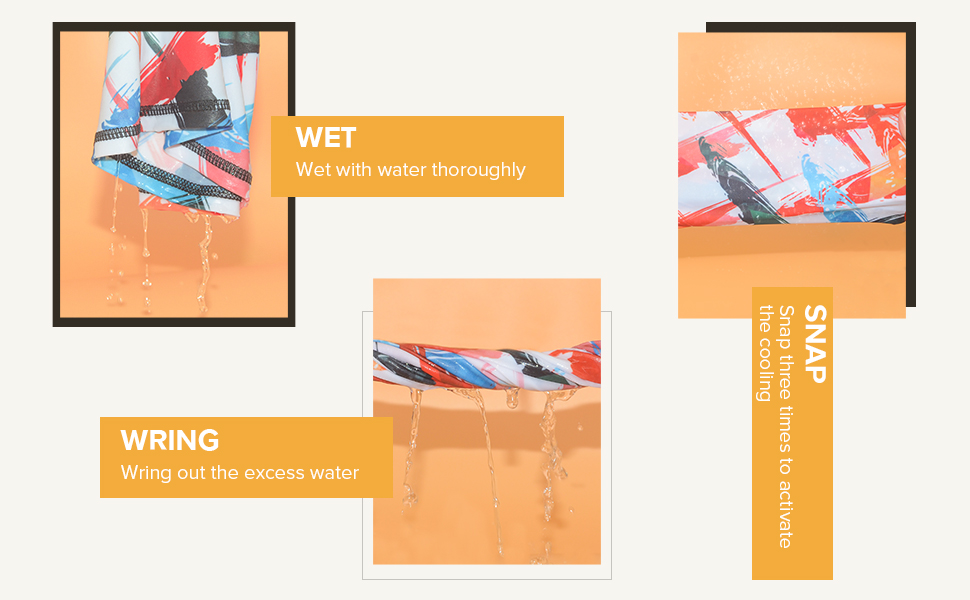 WET
Wet with water thoroughly

WRING
Wring out the excess water

SNAP
Snap three times to activate the cooling